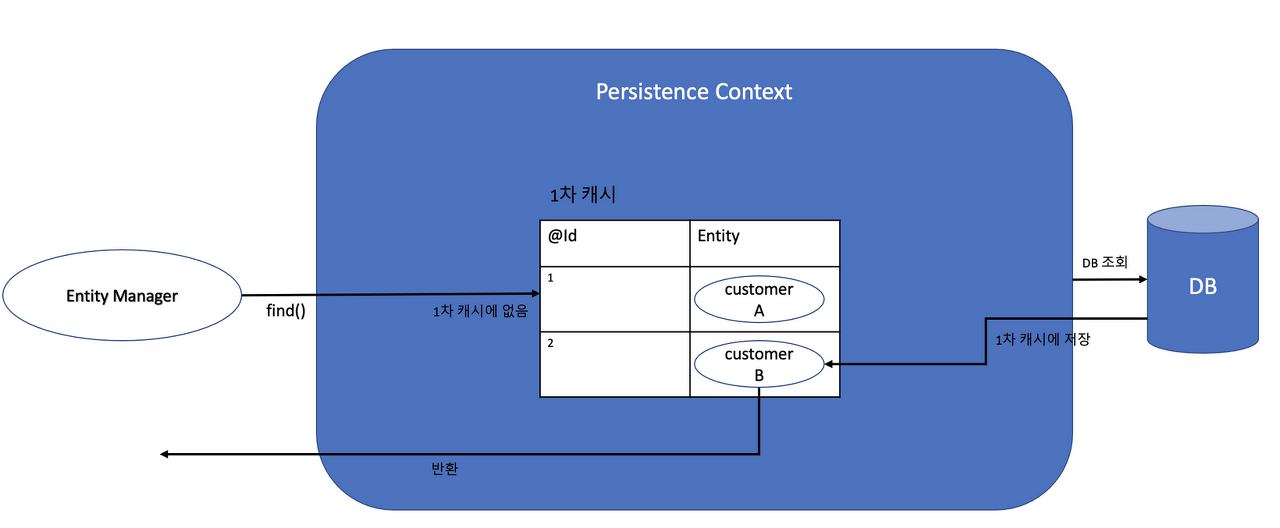 Persistence Context

1차 캐시

| @Id | Entity |
|---|---|
| 1 | customer A |
| 2 | customer B |

Entity Manager

find()

1차 캐시에 없음

DB 조회

DB

1차 캐시에 저장

반환